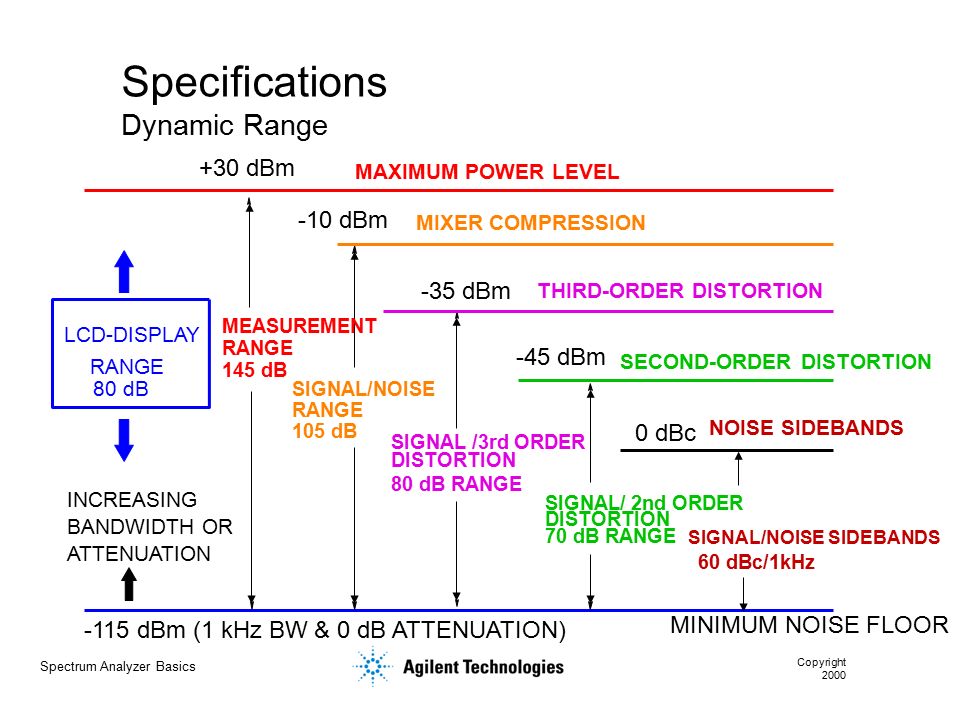 Specifications
Dynamic Range

+30 dBm MAXIMUM POWER LEVEL

-10 dBm MIXER COMPRESSION

-35 dBm THIRD-ORDER DISTORTION

-45 dBm SECOND-ORDER DISTORTION

0 dBc NOISE SIDEBANDS

LCD-DISPLAY RANGE 80 dB

MEASUREMENT RANGE 145 dB

SIGNAL/NOISE RANGE 105 dB

SIGNAL /3rd ORDER DISTORTION 80 dB RANGE

SIGNAL/ 2nd ORDER DISTORTION 70 dB RANGE

SIGNAL/NOISE SIDEBANDS 60 dBc/1kHz

INCREASING BANDWIDTH OR ATTENUATION

-115 dBm (1 kHz BW & 0 dB ATTENUATION)

MINIMUM NOISE FLOOR

Spectrum Analyzer Basics

Agilent Technologies

Copyright 2000